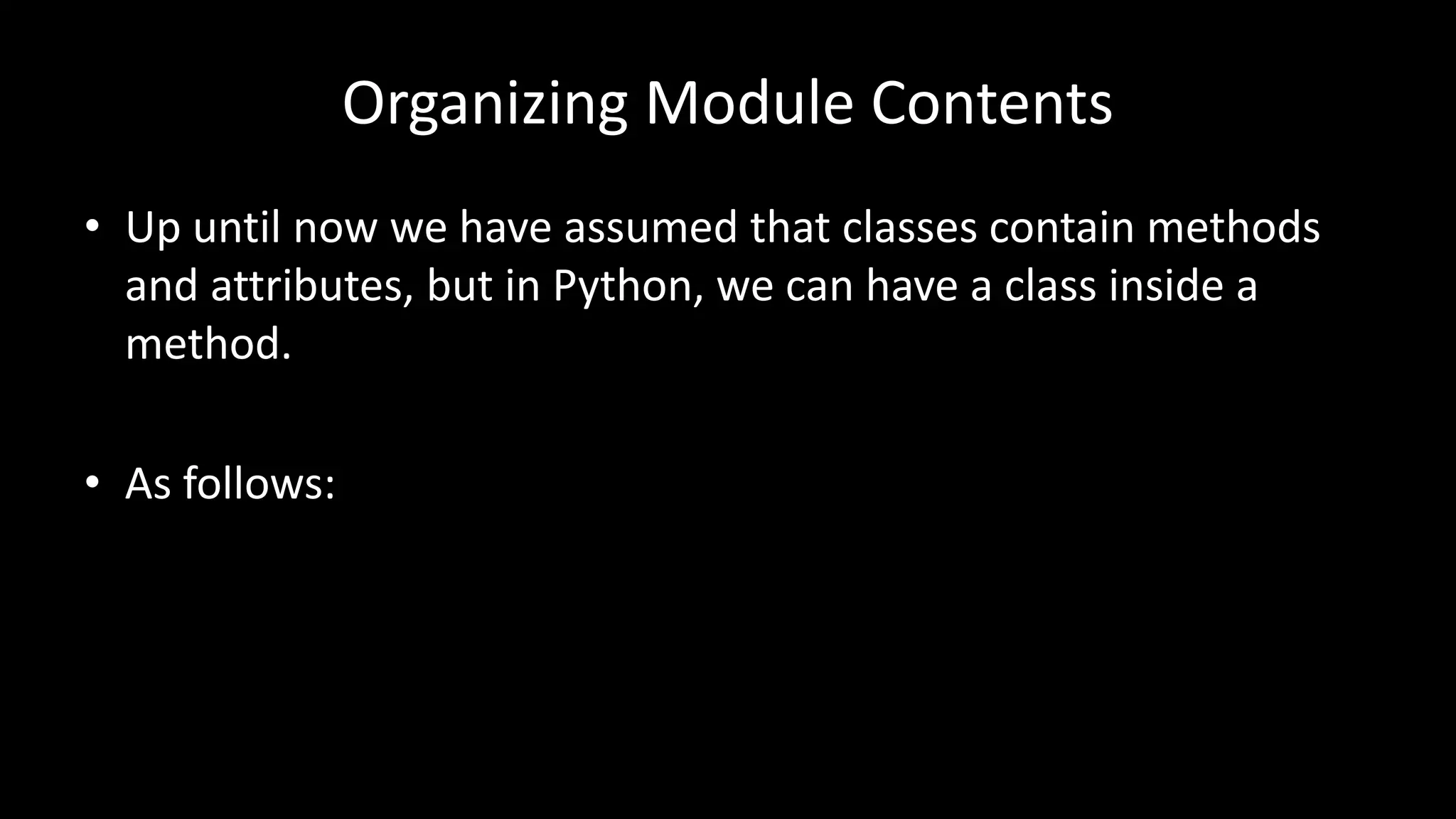 Organizing Module Contents

• Up until now we have assumed that classes contain methods and attributes, but in Python, we can have a class inside a method.

• As follows: